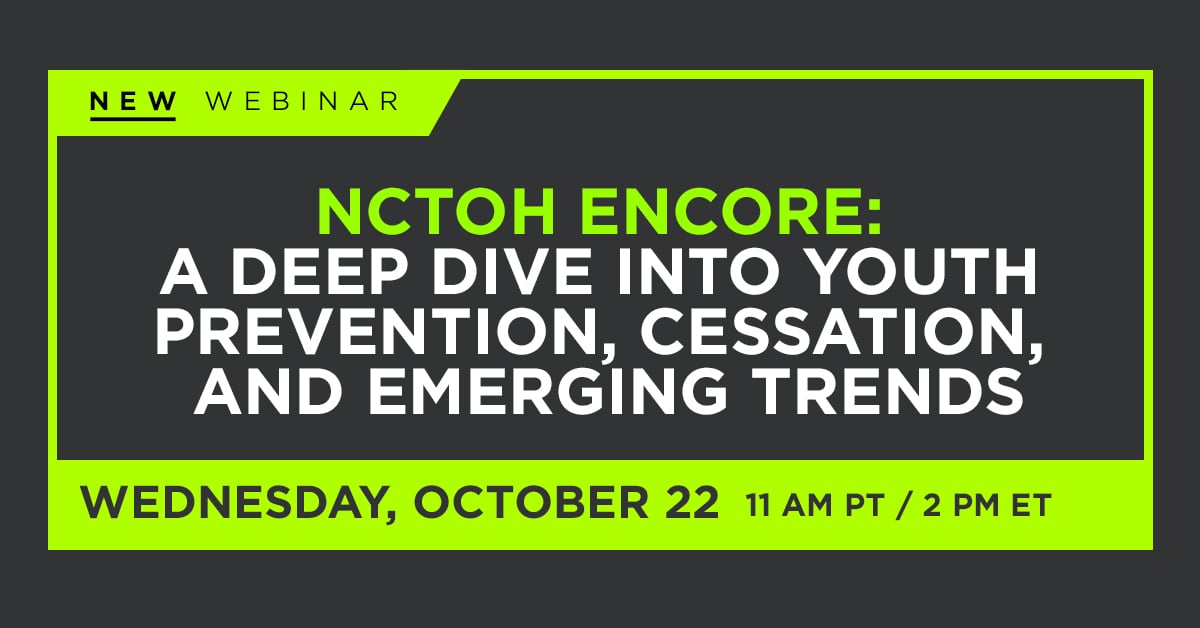 NEW WEBINAR

NCTOH ENCORE:
A DEEP DIVE INTO YOUTH PREVENTION, CESSATION, AND EMERGING TRENDS

WEDNESDAY, OCTOBER 22 11 AM PT / 2 PM ET